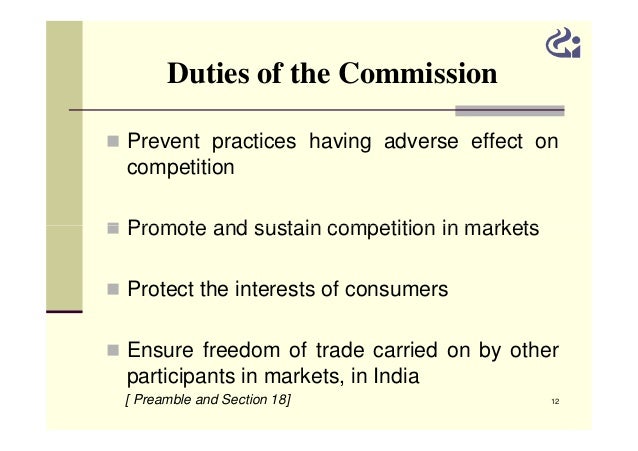 Duties of the Commission

Prevent practices having adverse effect on competition

Promote and sustain competition in markets

Protect the interests of consumers

Ensure freedom of trade carried on by other participants in markets, in India
[ Preamble and Section 18]

12